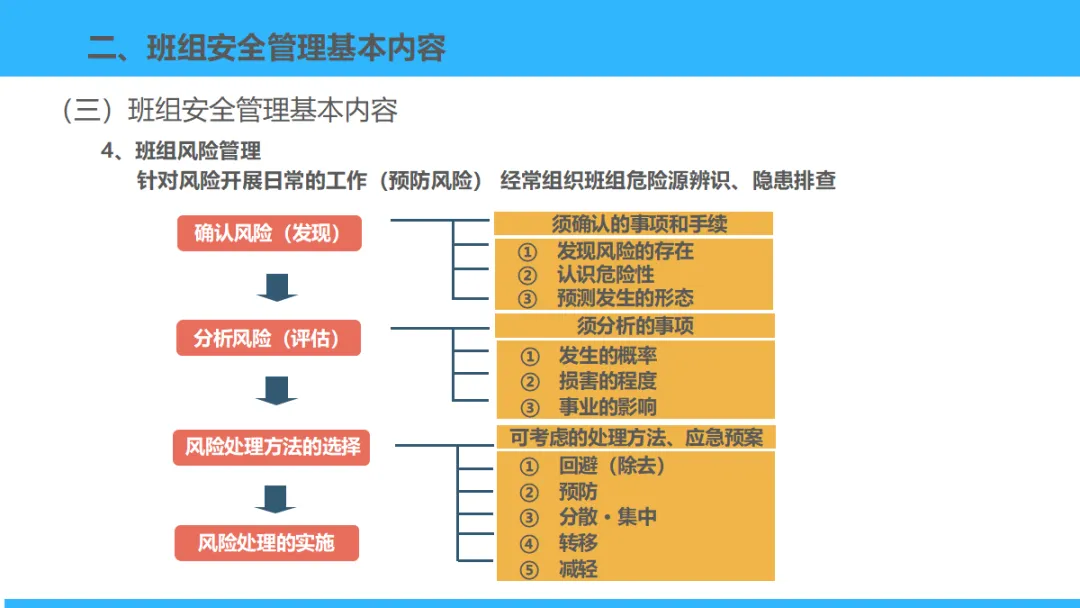 二、班组安全管理基本内容

（三）班组安全管理基本内容

4、班组风险管理

针对风险开展日常的工作（预防风险） 经常组织班组危险源辨识、隐患排查

确认风险（发现）

须确认的事项和手续

① 发现风险的存在
② 认识危险性
③ 预测发生的形态

分析风险（评估）

须分析的事项

① 发生的概率
② 损害的程度
③ 事业的影响

风险处理方法的选择

可考虑的处理方法、应急预案

① 回避（除去）
② 预防
③ 分散・集中
④ 转移
⑤ 减轻

风险处理的实施